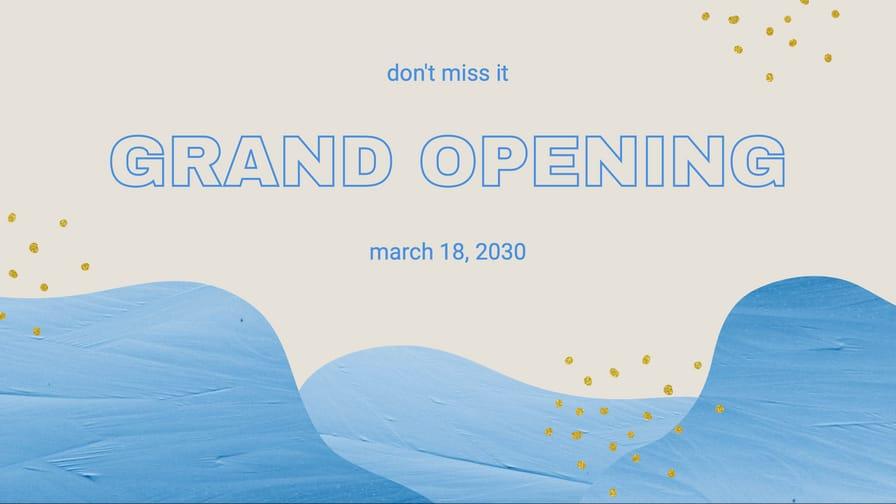 don't miss it

GRAND OPENING

march 18, 2030